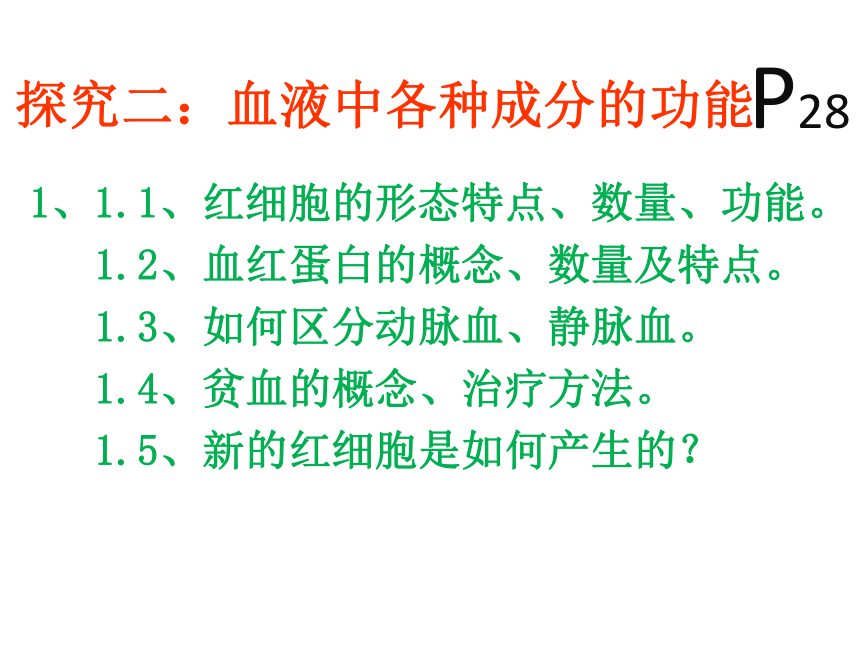 探究二：血液中各种成分的功能$P_{28}$

1、1.1、红细胞的形态特点、数量、功能。

1.2、血红蛋白的概念、数量及特点。

1.3、如何区分动脉血、静脉血。

1.4、贫血的概念、治疗方法。

1.5、新的红细胞是如何产生的？